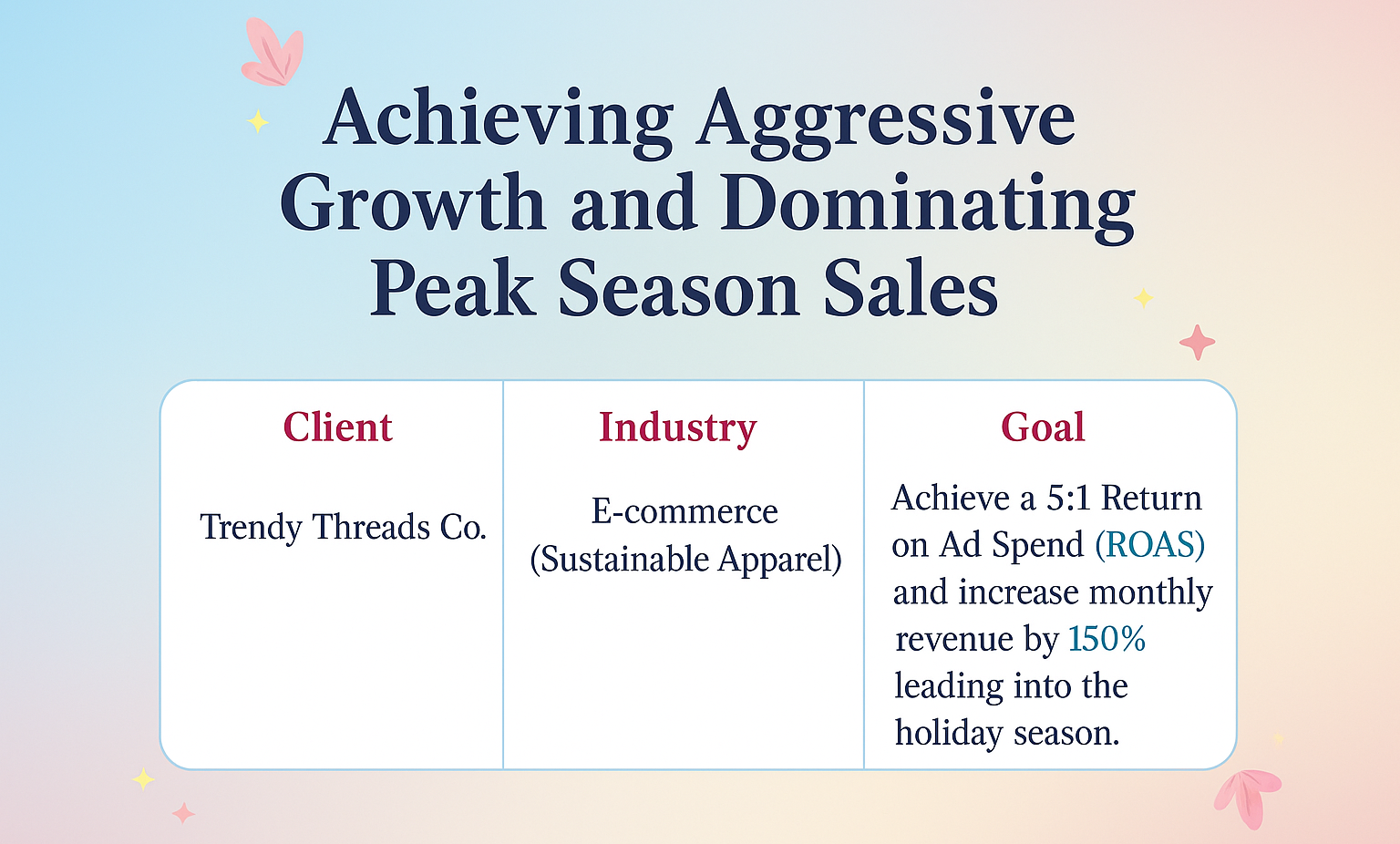 Achieving Aggressive Growth and Dominating Peak Season Sales

| Client | Industry | Goal |
|---|---|---|
| Trendy Threads Co. | E-commerce (Sustainable Apparel) | Achieve a 5:1 Return on Ad Spend (ROAS) and increase monthly revenue by 150% leading into the holiday season. |